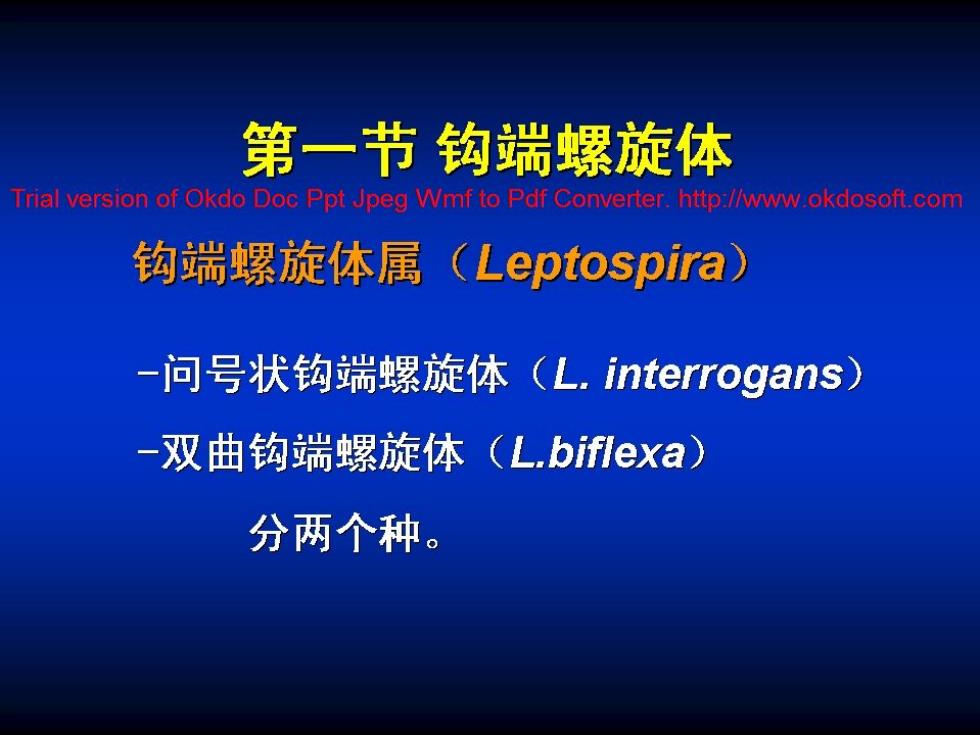 第一节 钩端螺旋体

Trial version of Okdo Doc Ppt Jpeg Wmf to Pdf Converter. http://www.okdosoft.com

钩端螺旋体属（Leptospira）

-问号状钩端螺旋体（L. interrogans）
-双曲钩端螺旋体（L.biflexa）
分两个种。